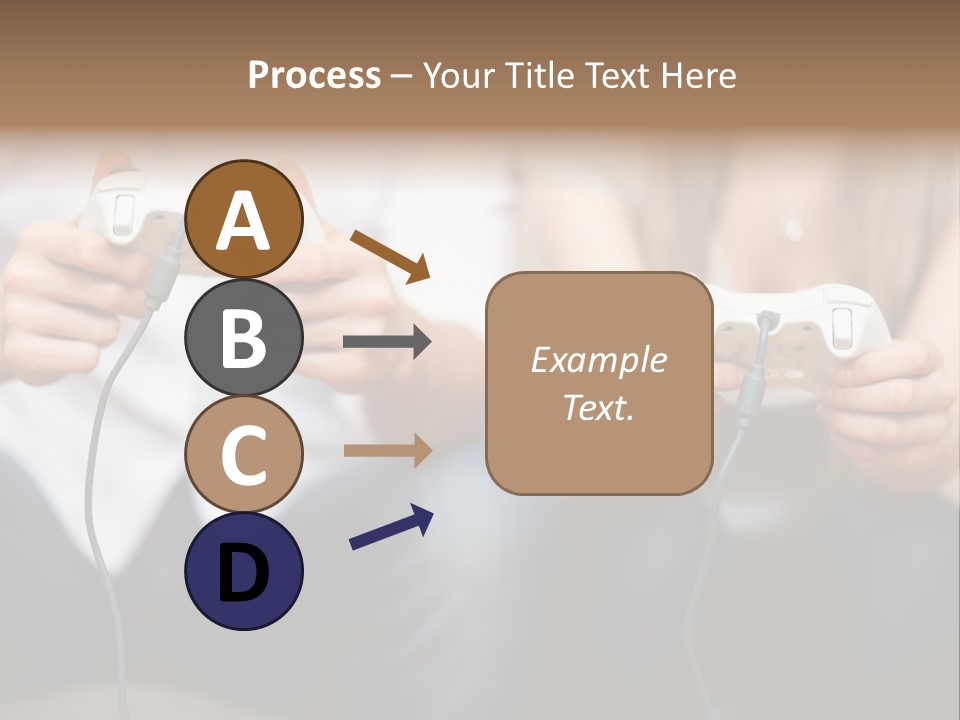 Process – Your Title Text Here

A

B

C

D

Example Text.